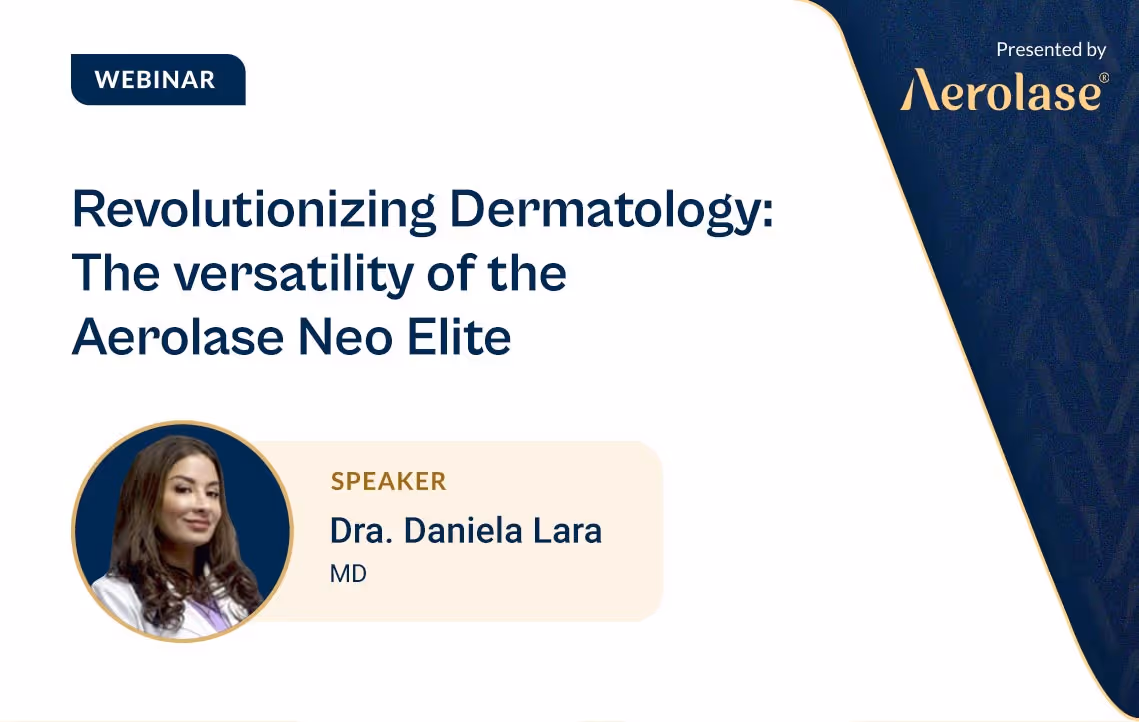 WEBINAR

Presented by
Aerolase®

Revolutionizing Dermatology: The versatility of the Aerolase Neo Elite

SPEAKER
Dra. Daniela Lara
MD